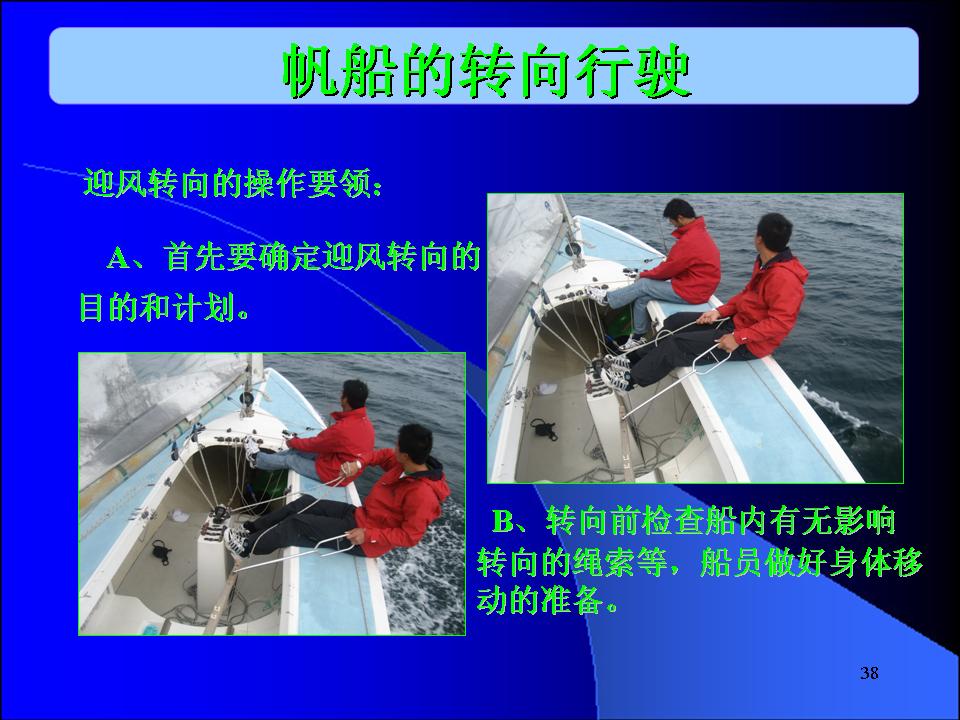 帆船的转向行驶

迎风转向的操作要领：

A、首先要确定迎风转向的目的和计划。

B、转向前检查船内有无影响转向的绳索等，船员做好身体移动的准备。

38